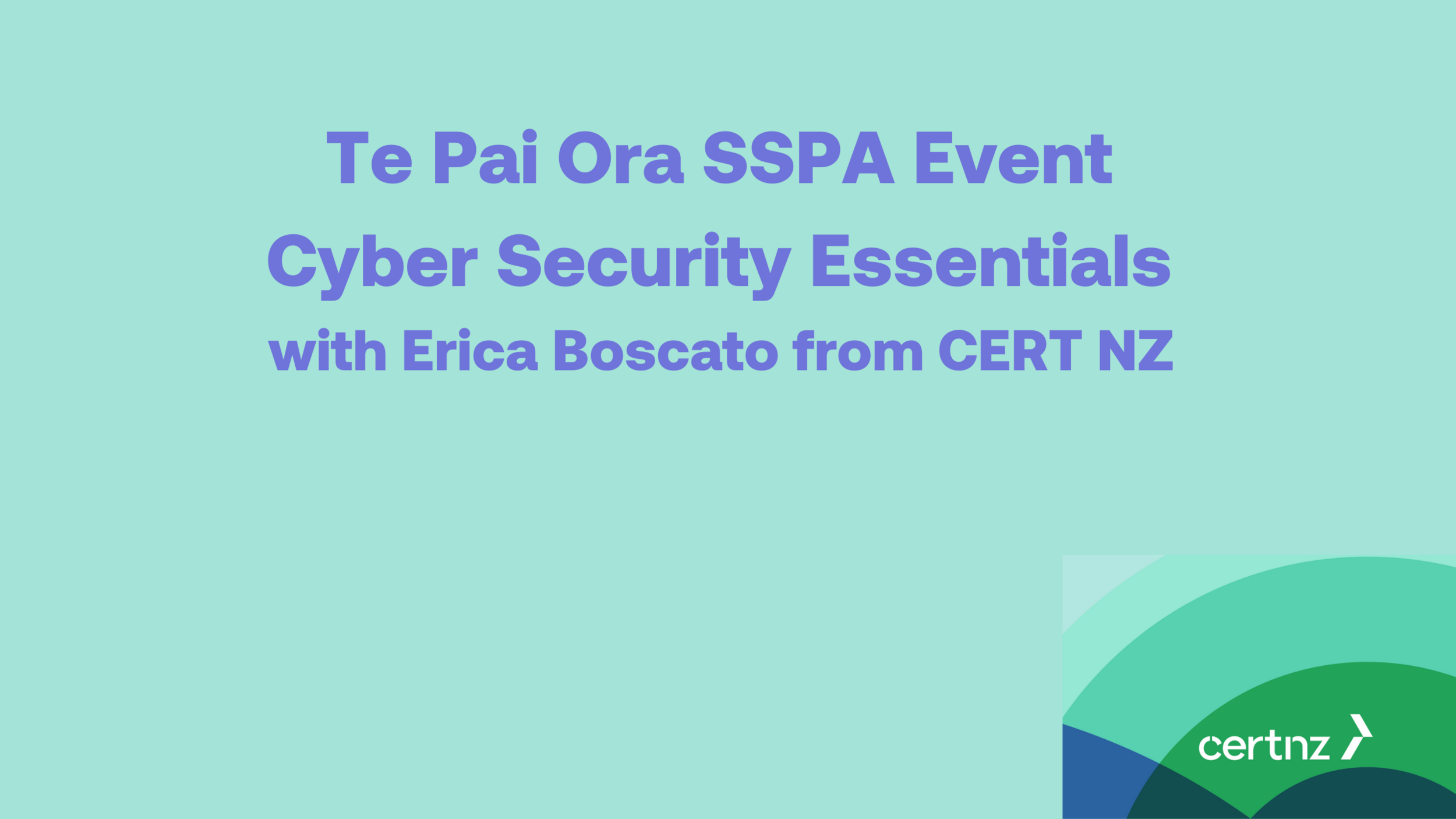 Te Pai Ora SSPA Event
Cyber Security Essentials
with Erica Boscato from CERT NZ

certnz